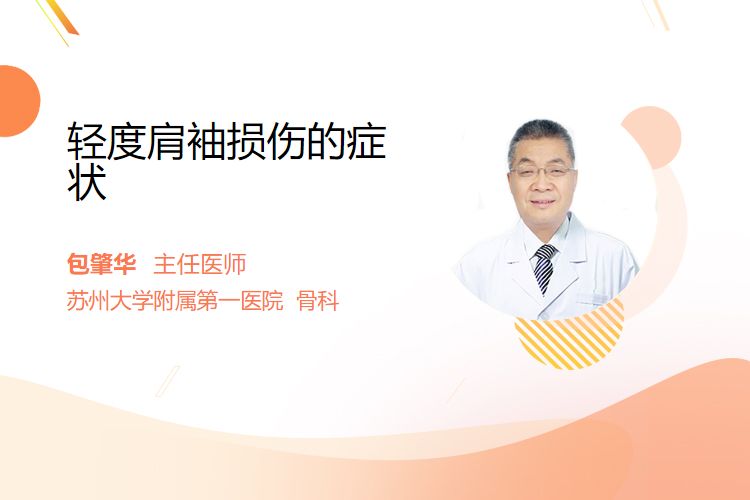 轻度肩袖损伤的症状

包肇华 主任医师
苏州大学附属第一医院 骨科